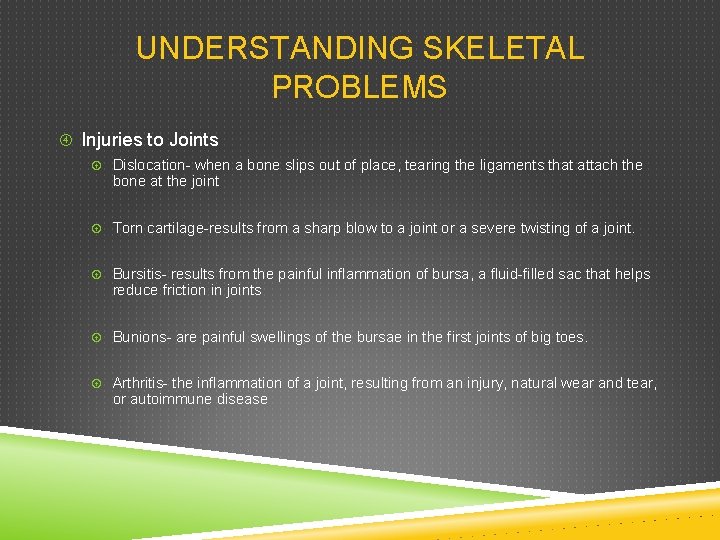 UNDERSTANDING SKELETAL PROBLEMS

Injuries to Joints

Dislocation- when a bone slips out of place, tearing the ligaments that attach the bone at the joint

Torn cartilage-results from a sharp blow to a joint or a severe twisting of a joint.

Bursitis- results from the painful inflammation of bursa, a fluid-filled sac that helps reduce friction in joints

Bunions- are painful swellings of the bursae in the first joints of big toes.

Arthritis- the inflammation of a joint, resulting from an injury, natural wear and tear, or autoimmune disease